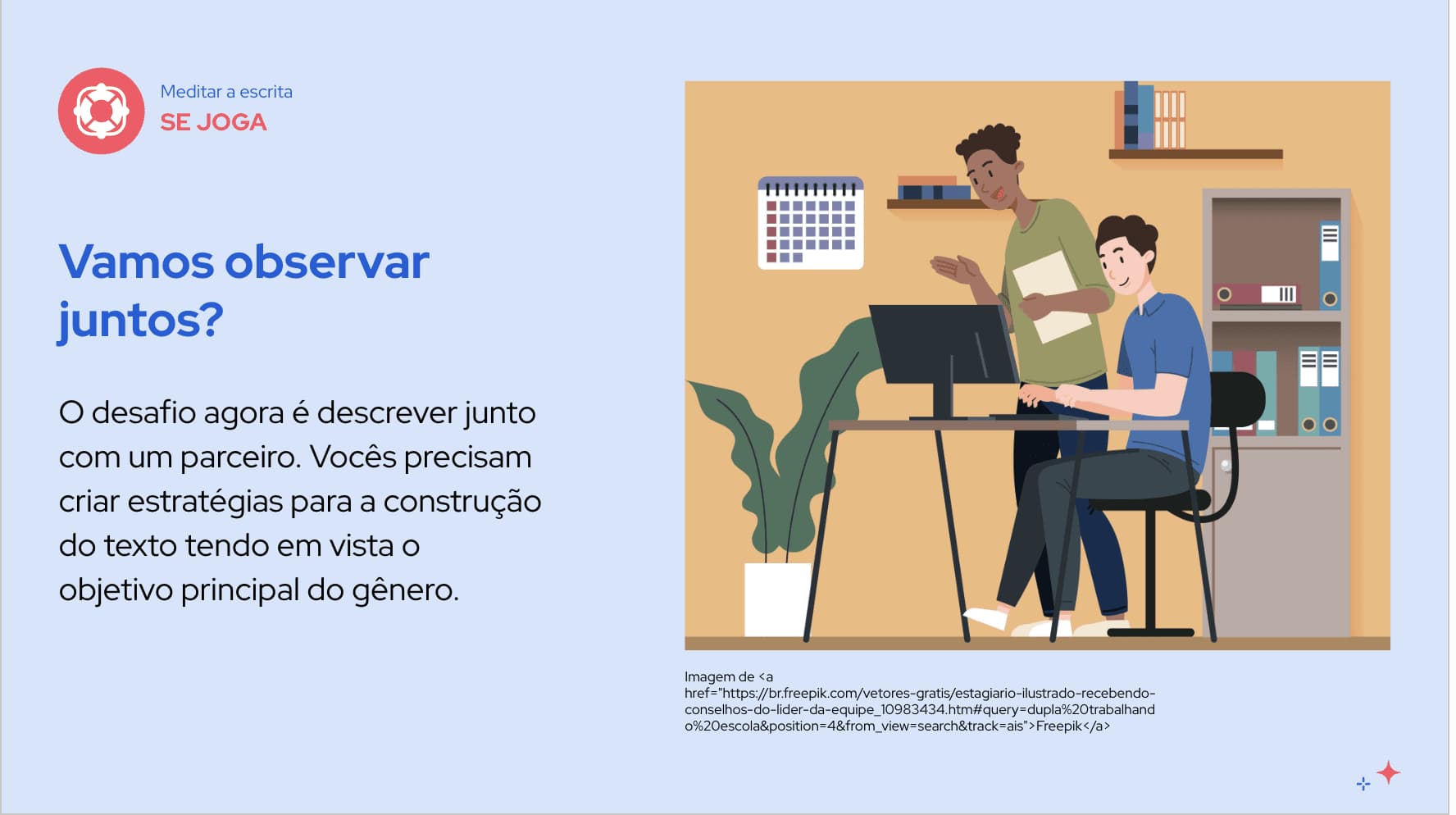 Meditar a escrita
SE JOGA

Vamos observar juntos?

O desafio agora é descrever junto com um parceiro. Vocês precisam criar estratégias para a construção do texto tendo em vista o objetivo principal do gênero.

Imagem de <a href="https://br.freepik.com/vetores-gratis/estagiario-ilustrado-recebendo-conselhos-do-lider-da-equipe_10983434.htm#query=dupla%20trabalhando%20escola&position=4&from_view=search&track=ais">Freepik</a>